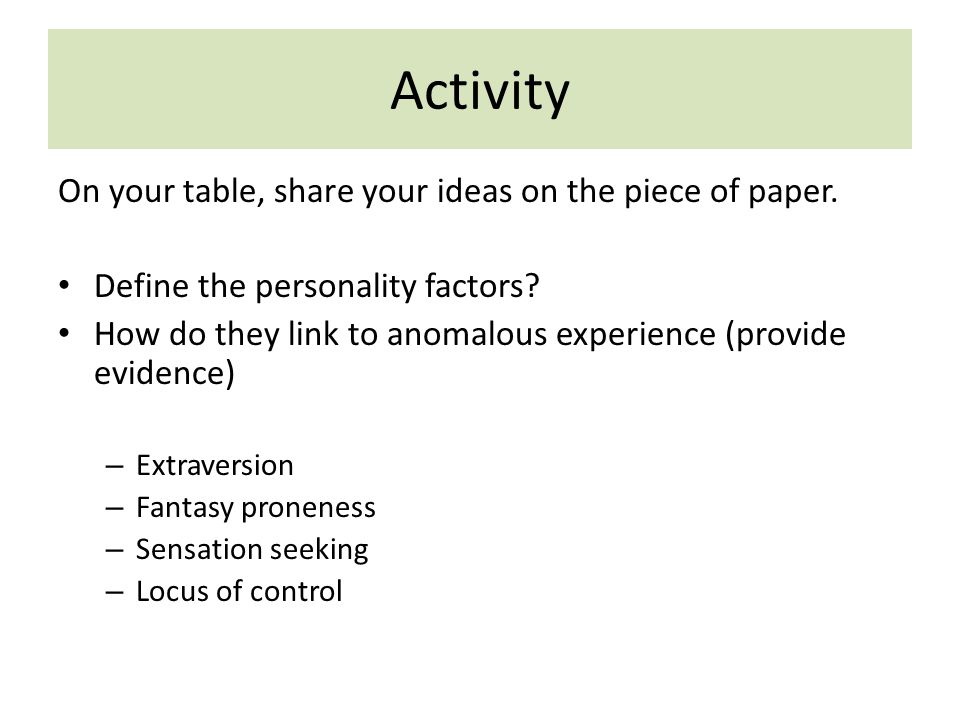 Activity

On your table, share your ideas on the piece of paper.

• Define the personality factors?
• How do they link to anomalous experience (provide evidence)

– Extraversion
– Fantasy proneness
– Sensation seeking
– Locus of control